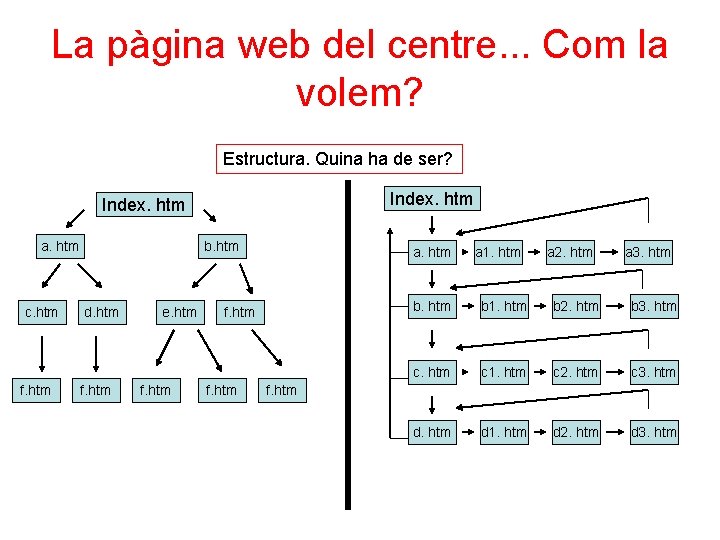 La pàgina web del centre... Com la volem?

Estructura. Quina ha de ser?

Index. htm

a. htm

b.htm

c.htm

d.htm

e.htm

f.htm

f.htm

f.htm

f.htm

f.htm

f.htm

Index. htm

a. htm

a1. htm

a2. htm

a3. htm

b. htm

b1. htm

b2. htm

b3. htm

c. htm

c1. htm

c2. htm

c3. htm

d. htm

d1. htm

d2. htm

d3. htm